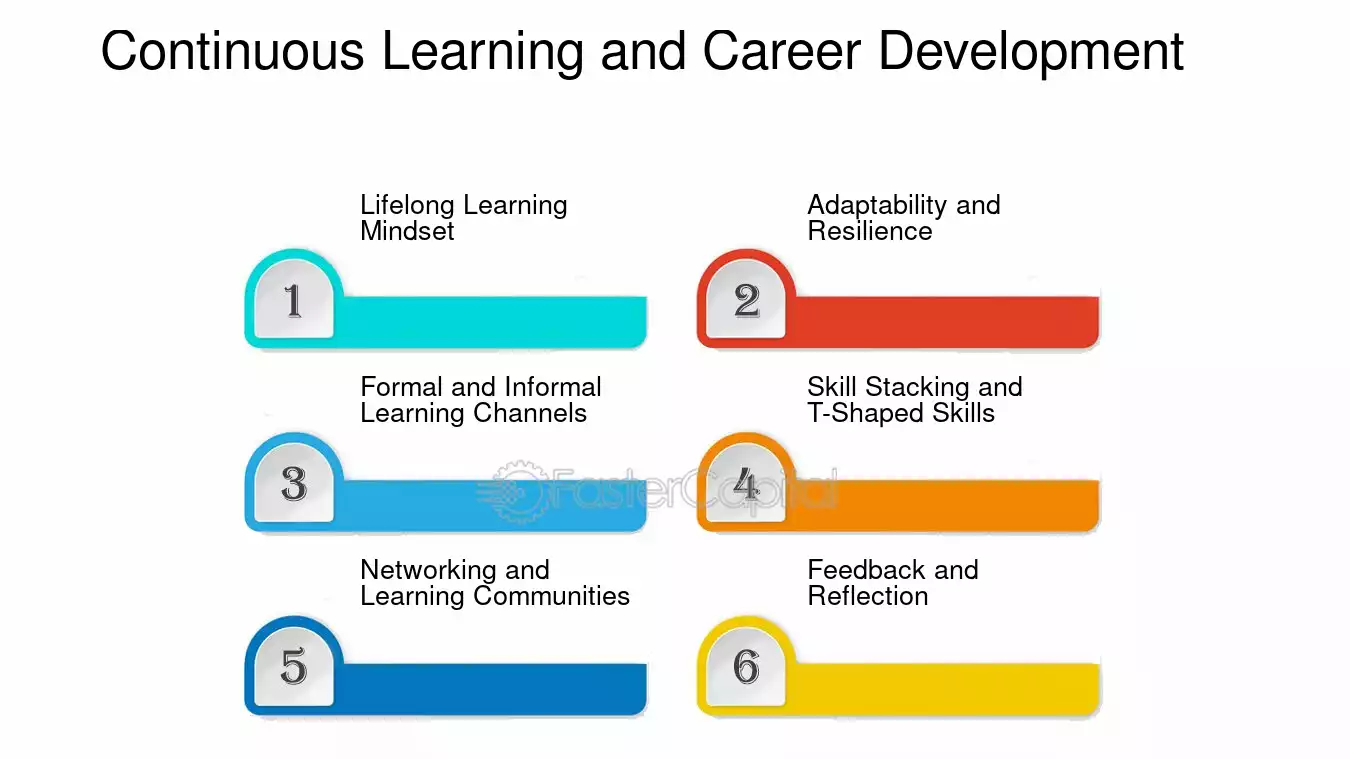 Continuous Learning and Career Development

Lifelong Learning Mindset

1

Adaptability and Resilience

2

Formal and Informal Learning Channels

3

Skill Stacking and T-Shaped Skills

4

FasterCapital

Networking and Learning Communities

5

Feedback and Reflection

6